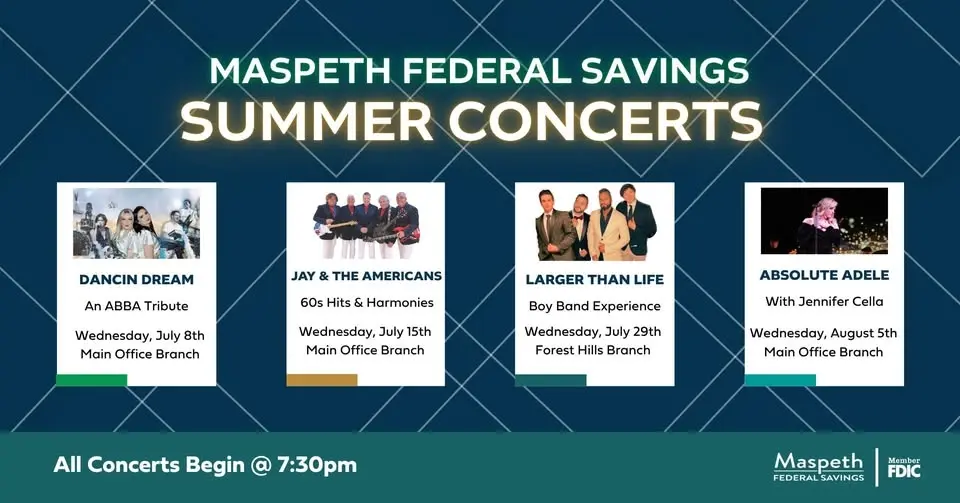 MASPETH FEDERAL SAVINGS
SUMMER CONCERTS

DANCIN DREAM
An ABBA Tribute
Wednesday, July 8th
Main Office Branch

JAY & THE AMERICANS
60s Hits & Harmonies
Wednesday, July 15th
Main Office Branch

LARGER THAN LIFE
Boy Band Experience
Wednesday, July 29th
Forest Hills Branch

ABSOLUTE ADELE
With Jennifer Cella
Wednesday, August 5th
Main Office Branch

All Concerts Begin @ 7:30pm

Maspeth
FEDERAL SAVINGS
Member
FDIC